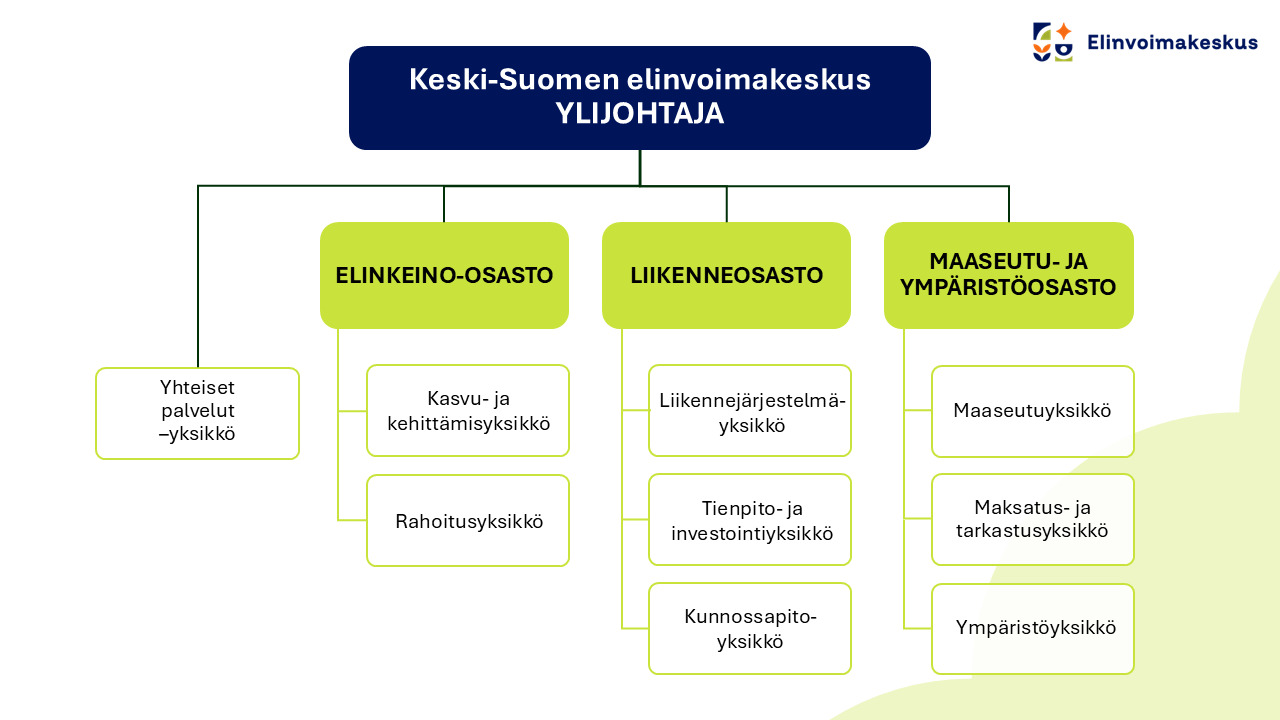 Elinvoimakeskus

Keski-Suomen elinvoimakeskus YLIJOHTAJA

Yhteiset palvelut –yksikkö

ELINKEINO-OSASTO

Kasvu- ja kehittämisyksikkö

Rahoitusyksikkö

LIIKENNEOSASTO

Liikennejärjestelmä-yksikkö

Tienpito- ja investointiyksikkö

Kunnossapito-yksikkö

MAASEUTU- JA YMPÄRISTÖOSASTO

Maaseutuyksikkö

Maksatus- ja tarkastusyksikkö

Ympäristöyksikkö